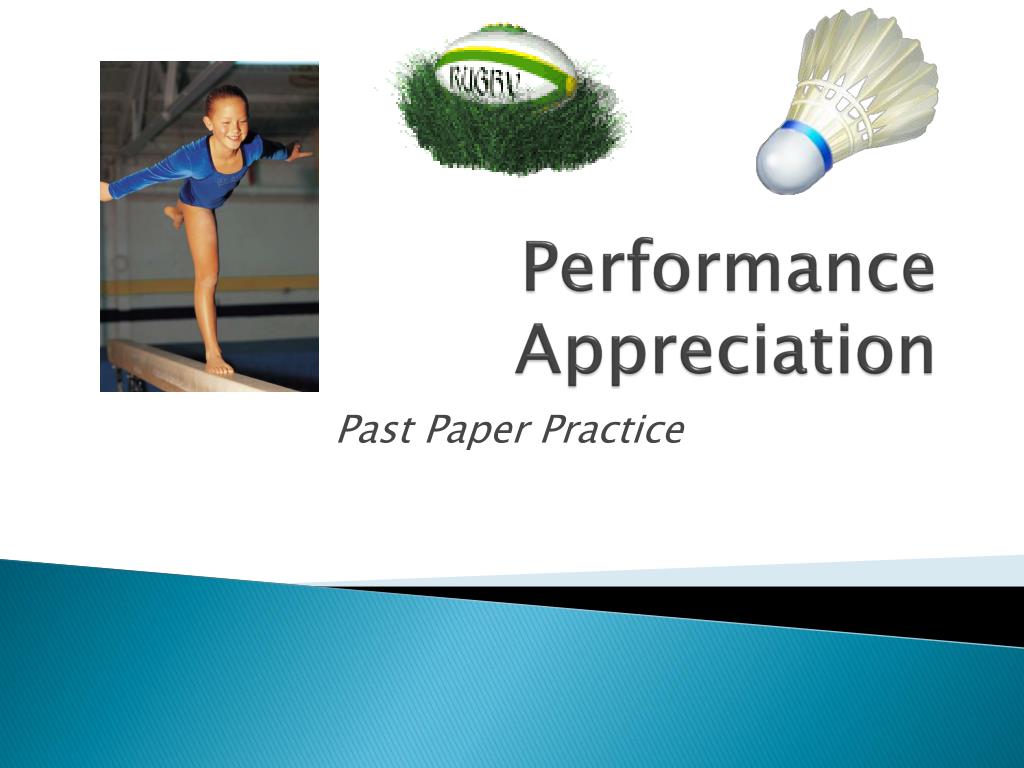 RUGBY

Performance Appreciation

Past Paper Practice